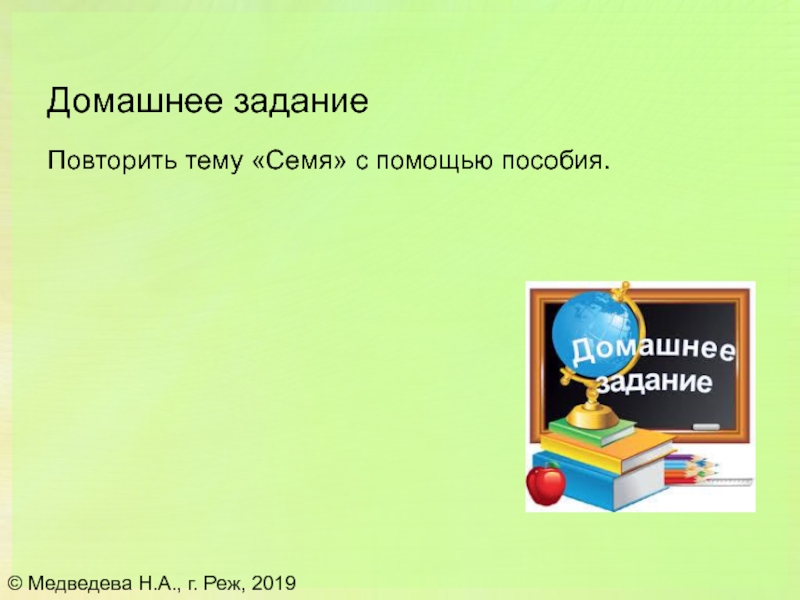 Домашнее задание

Повторить тему «Семя» с помощью пособия.

Домашнее задание

© Медведева Н.А., г. Реж, 2019